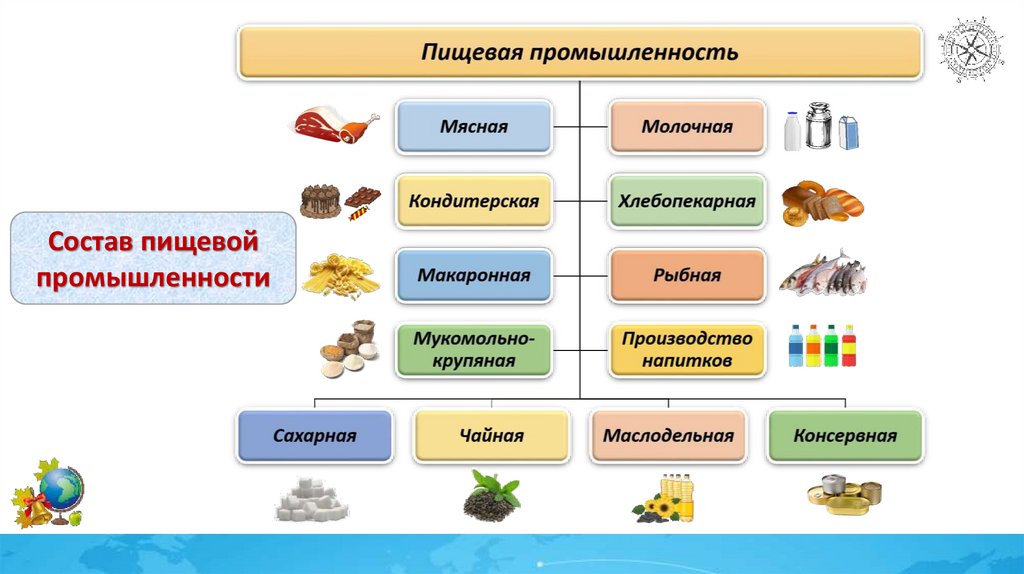 Пищевая промышленность

Состав пищевой промышленности

Мясная

Молочная

Кондитерская

Хлебопекарная

Макаронная

Рыбная

Мукомольно-крупяная

Производство напитков

Сахарная

Чайная

Маслодельная

Консервная